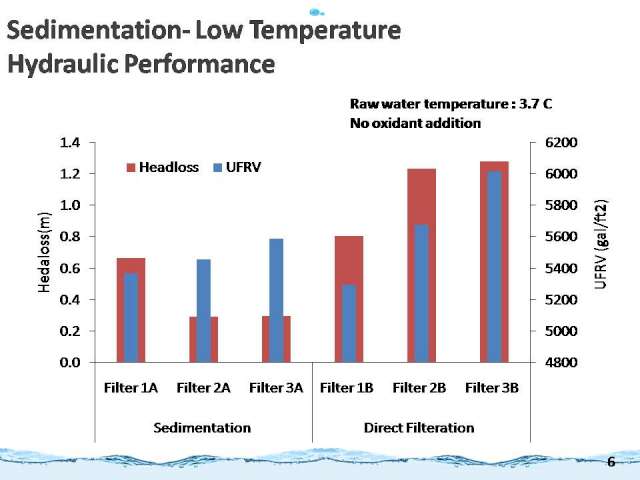 Sedimentation- Low Temperature
Hydraulic Performance

Raw water temperature : 3.7 C
No oxidant addition

Headloss UFRV

Hedaloss(m)

1.4
1.2
1.0
0.8
0.6
0.4
0.2
0.0

UFRV (gal/ft2)

6200
6000
5800
5600
5400
5200
5000
4800

Filter 1A Filter 2A Filter 3A Filter 1B Filter 2B Filter 3B

Sedimentation Direct Filteration

6